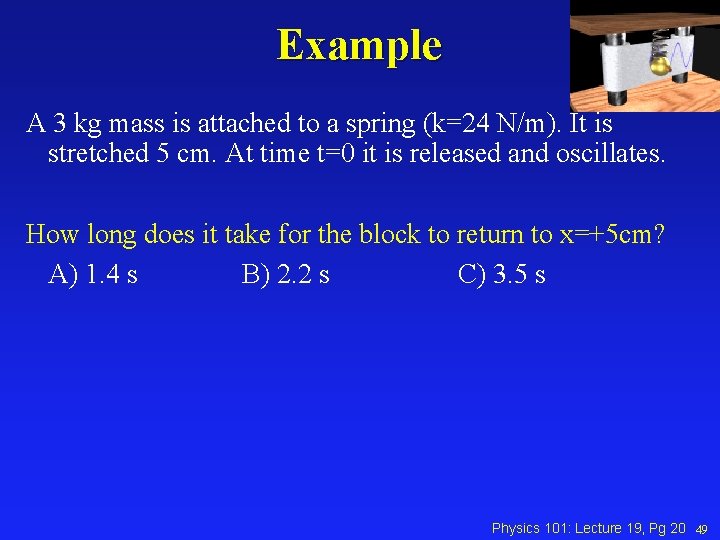 Example

A 3 kg mass is attached to a spring (k=24 N/m). It is stretched 5 cm. At time t=0 it is released and oscillates.

How long does it take for the block to return to x=+5cm?

A) 1.4 s B) 2.2 s C) 3.5 s

Physics 101: Lecture 19, Pg 20 49